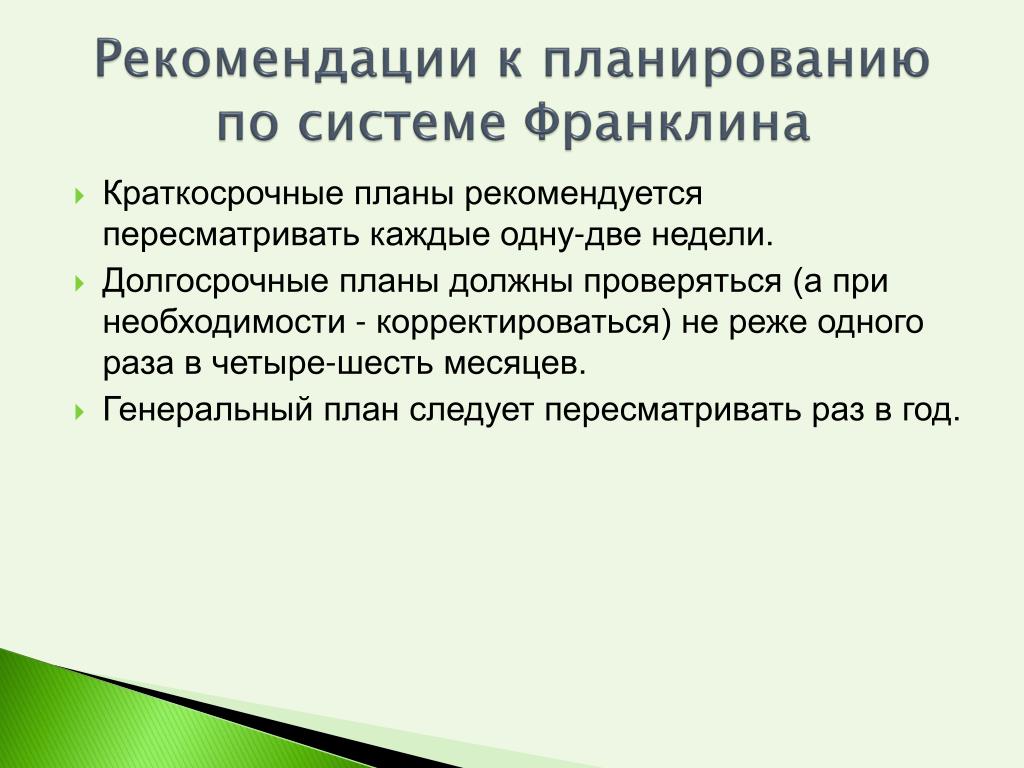 Рекомендации к планированию по системе Франклина

Краткосрочные планы рекомендуется пересматривать каждые одну-две недели.

Долгосрочные планы должны проверяться (а при необходимости - корректироваться) не реже одного раза в четыре-шесть месяцев.

Генеральный план следует пересматривать раз в год.